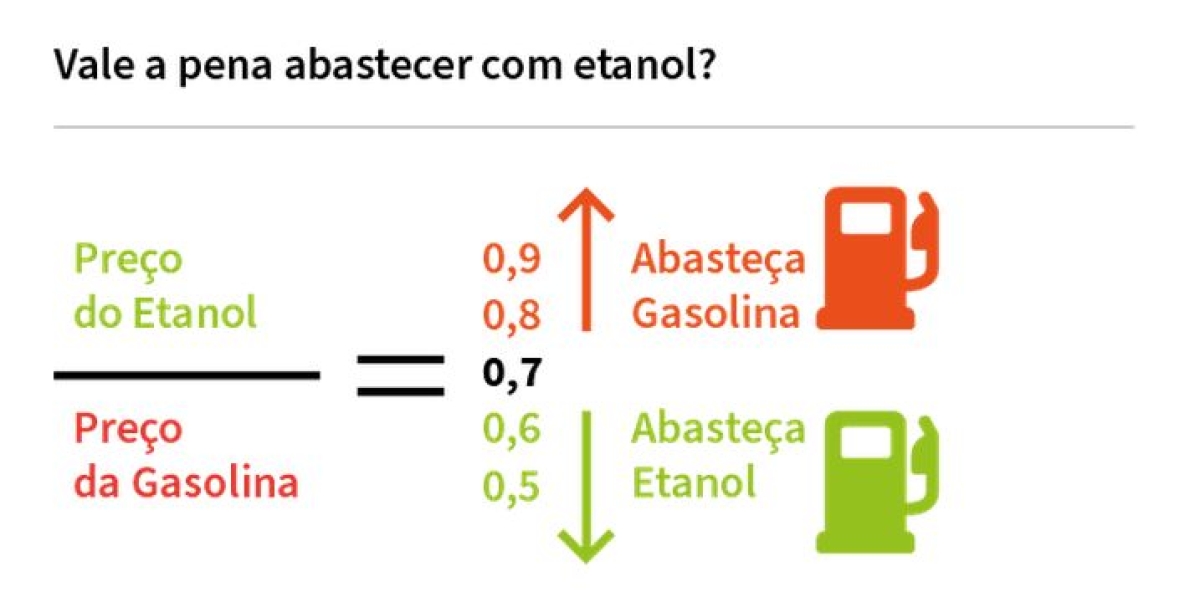 Vale a pena abastecer com etanol?

Preço do Etanol

Preço da Gasolina

=

0,9
0,8
0,7
0,6
0,5

Abasteça Gasolina

Abasteça Etanol